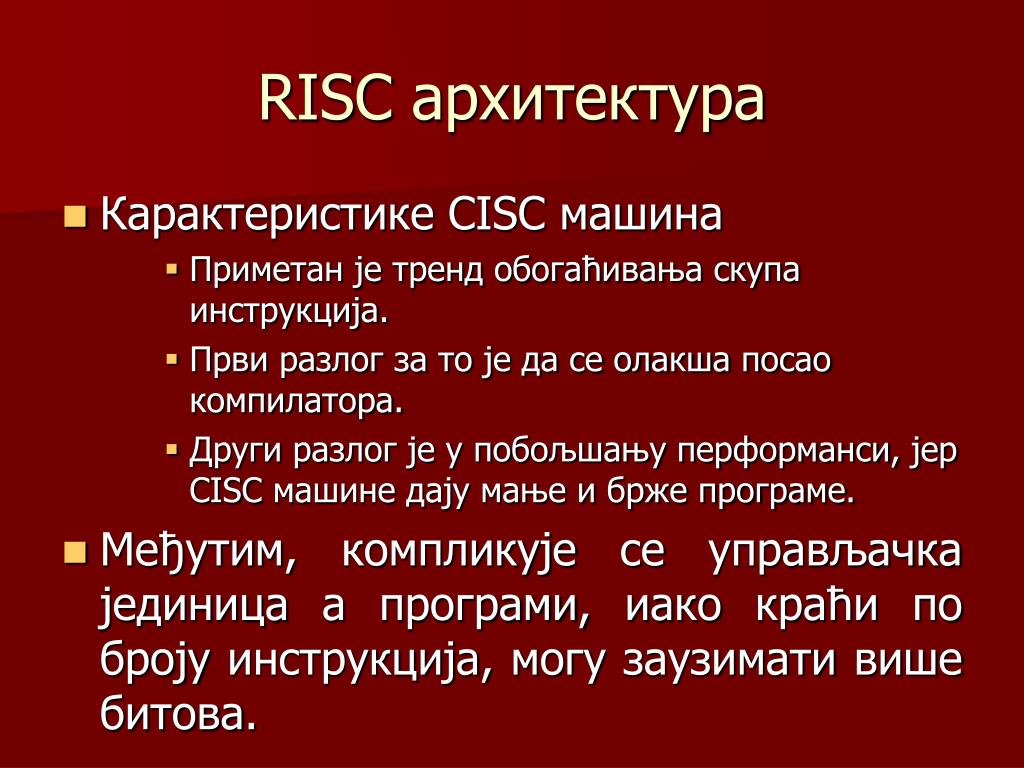 RISC архитектура

Карактеристике CISC машина

Приметан је тренд обогаћивања скупа инструкција.

Први разлог за то је да се олакша посао компилатора.

Други разлог је у побољшању перформанси, јер CISC машине дају мање и брже програме.

Међутим, компликује се управљачка јединица а програми, иако краћи по броју инструкција, могу заузимати више битова.